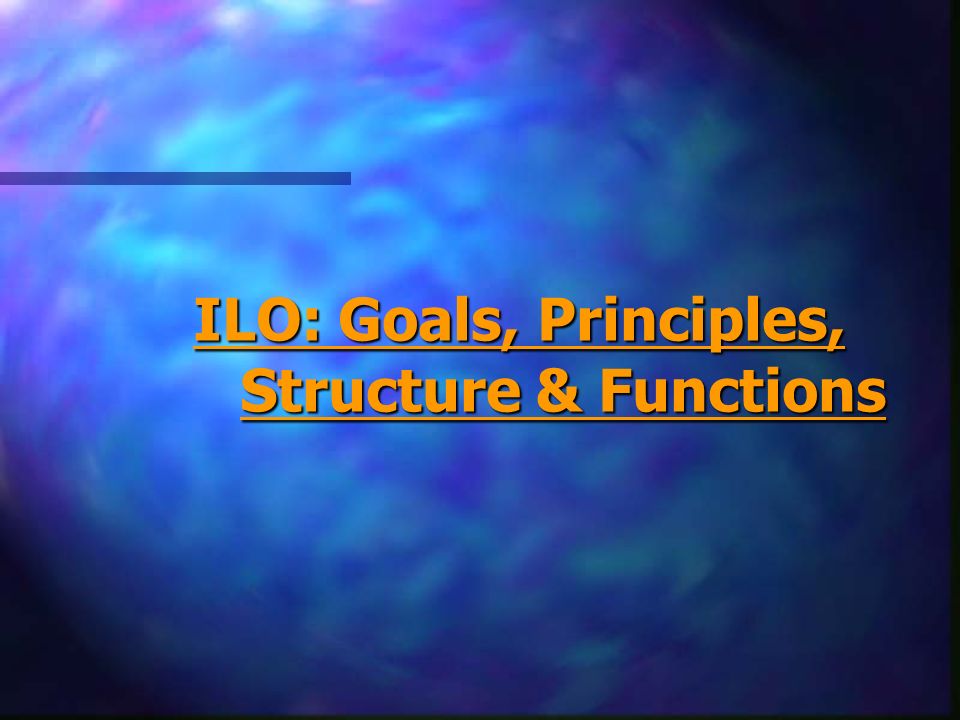 ILO: Goals, Principles, Structure & Functions